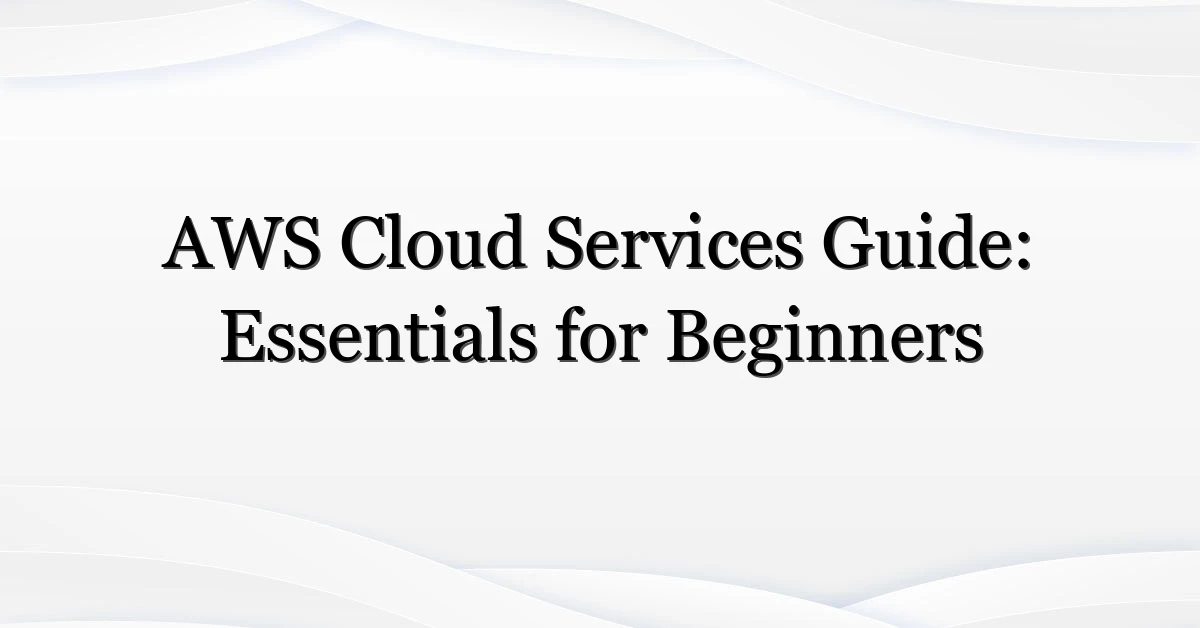 AWS Cloud Services Guide: Essentials for Beginners